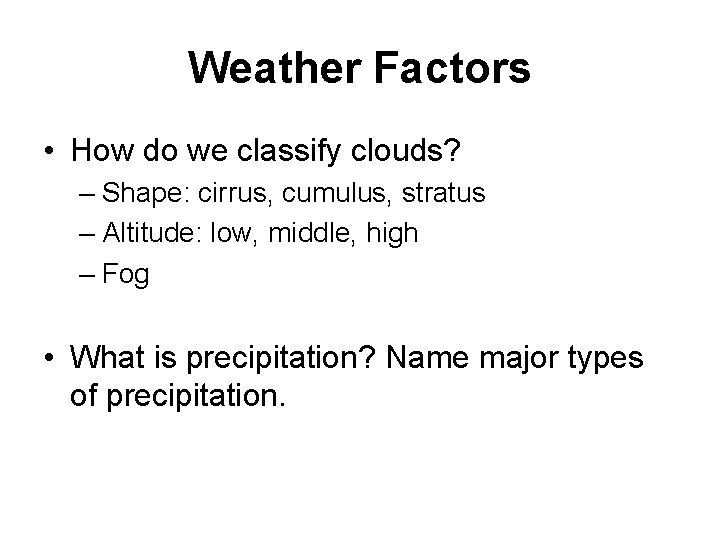 Weather Factors

• How do we classify clouds?
– Shape: cirrus, cumulus, stratus
– Altitude: low, middle, high
– Fog

• What is precipitation? Name major types of precipitation.